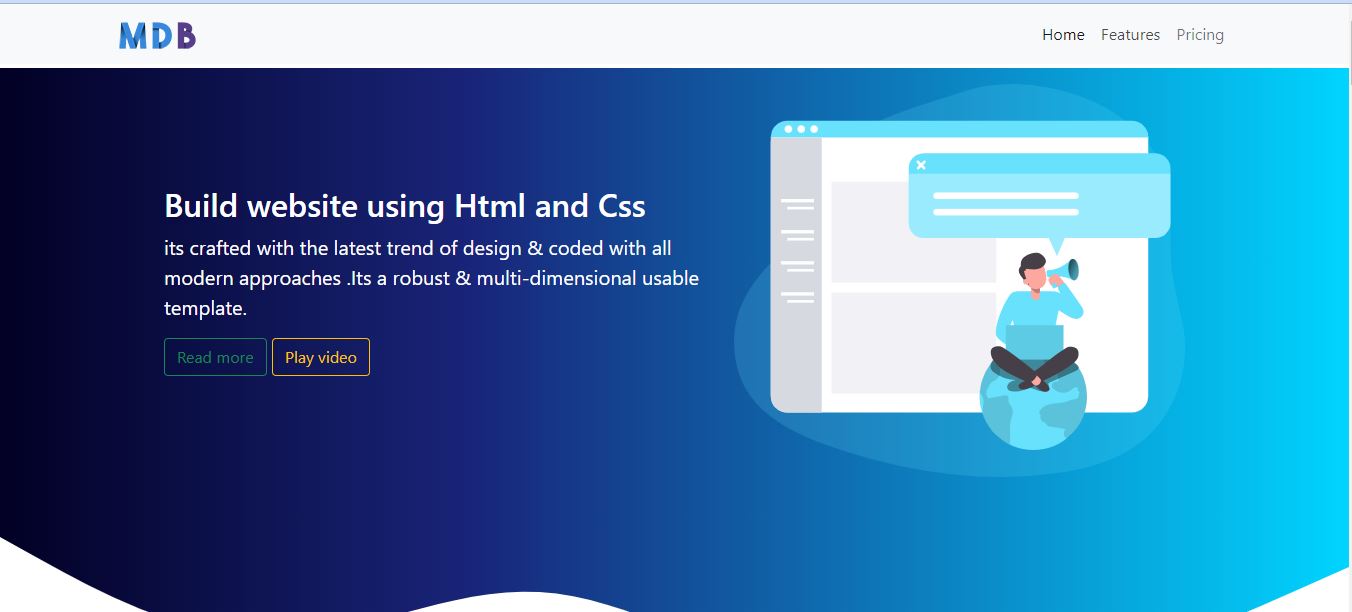 MDB

Home Features Pricing

Build website using Html and Css

its crafted with the latest trend of design & coded with all modern approaches .Its a robust & multi-dimensional usable template.

Read more Play video